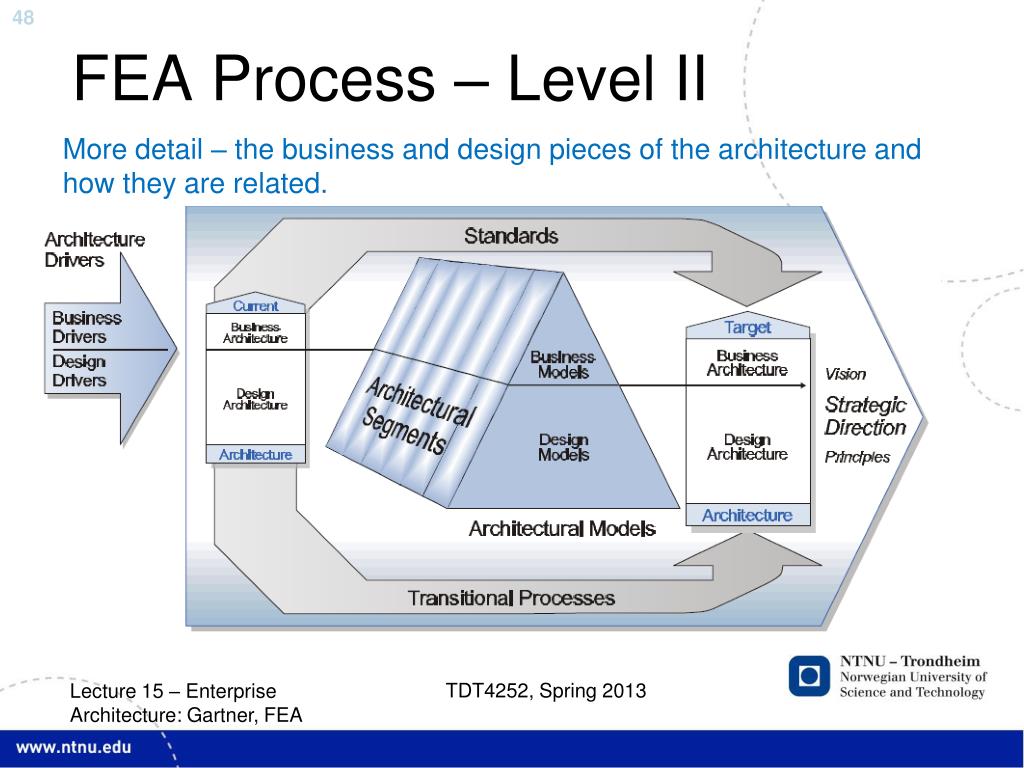 48

FEA Process – Level II

More detail – the business and design pieces of the architecture and how they are related.

Architecture Drivers

Business Drivers

Design Drivers

Standards

Current

Business Architecture

Design Architecture

Architecture

Architectural Segments

Business Models

Design Models

Architectural Models

Target

Business Architecture

Design Architecture

Architecture

Vision

Strategic Direction

Principles

Transitional Processes

Lecture 15 – Enterprise Architecture: Gartner, FEA

TDT4252, Spring 2013

NTNU – Trondheim
Norwegian University of Science and Technology

www.ntnu.edu